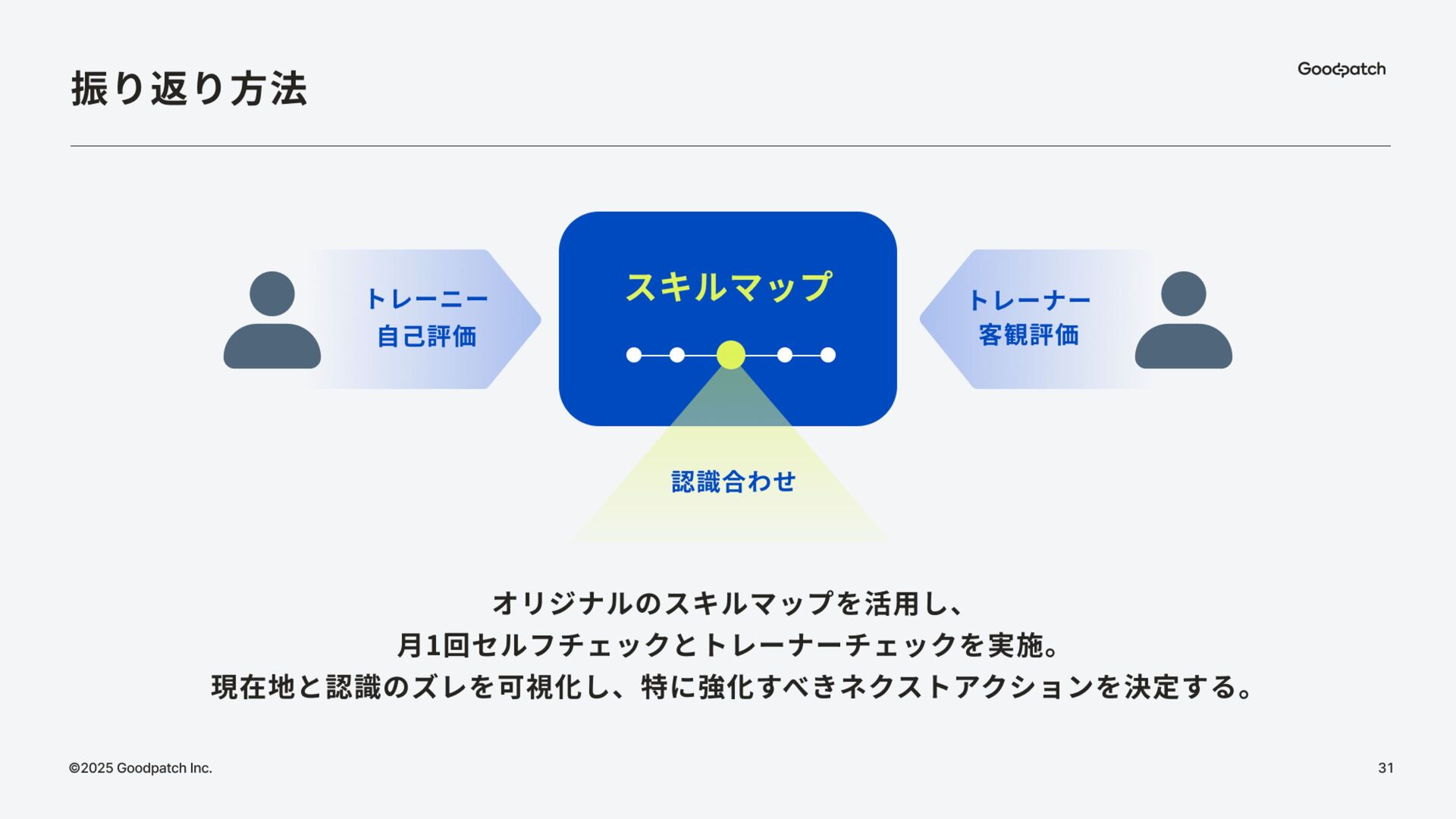 振り返り方法

Goodpatch

トレーニー
自己評価

スキルマップ

トレーナー
客観評価

認識合わせ

オリジナルのスキルマップを活用し、
月1回セルフチェックとトレーナーチェックを実施。
現在地と認識のズレを可視化し、特に強化すべきネクストアクションを決定する。

©2025 Goodpatch Inc.

31